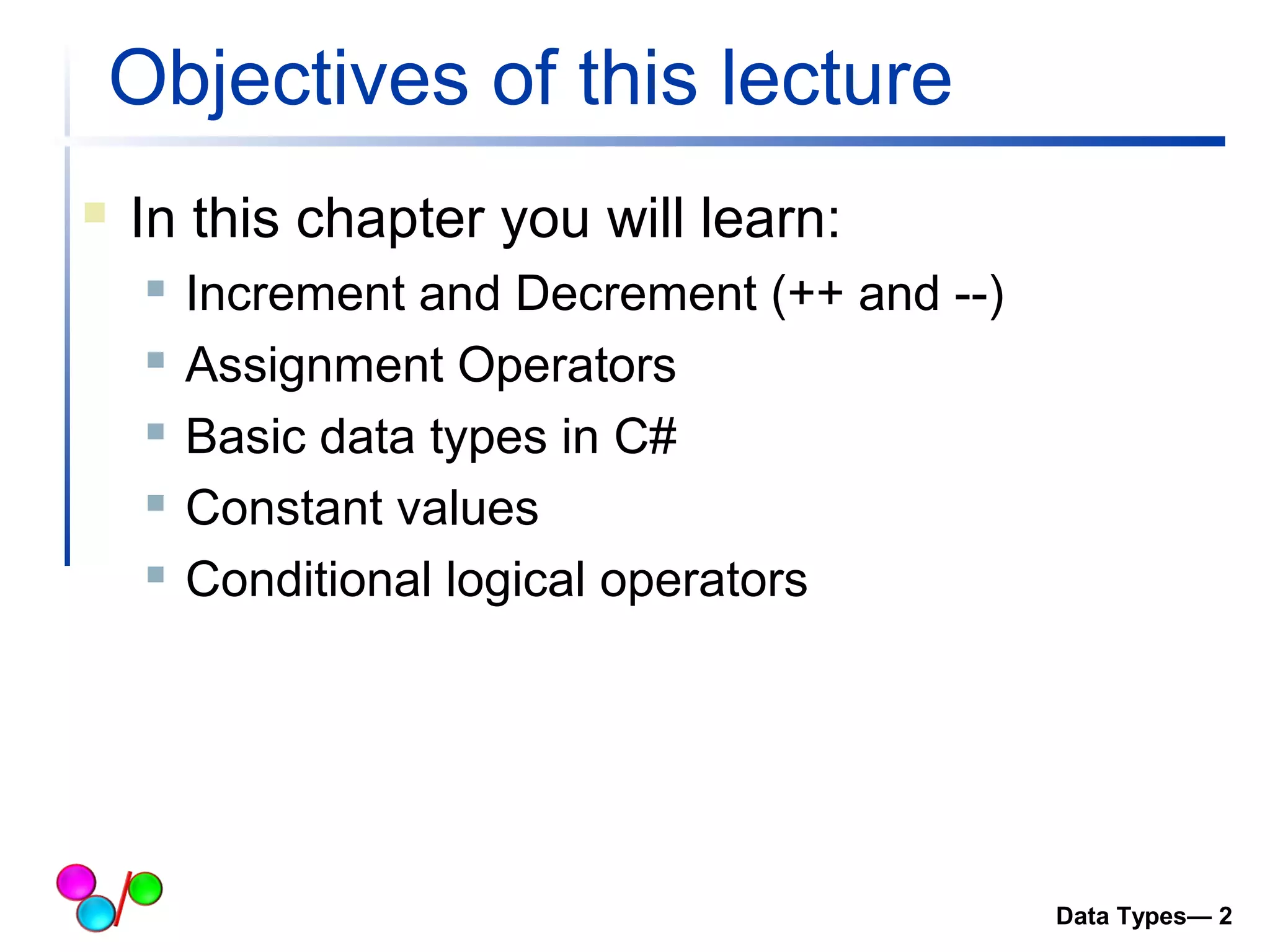 Objectives of this lecture

In this chapter you will learn:

Increment and Decrement (++ and --)

Assignment Operators

Basic data types in C#

Constant values

Conditional logical operators

Data Types— 2